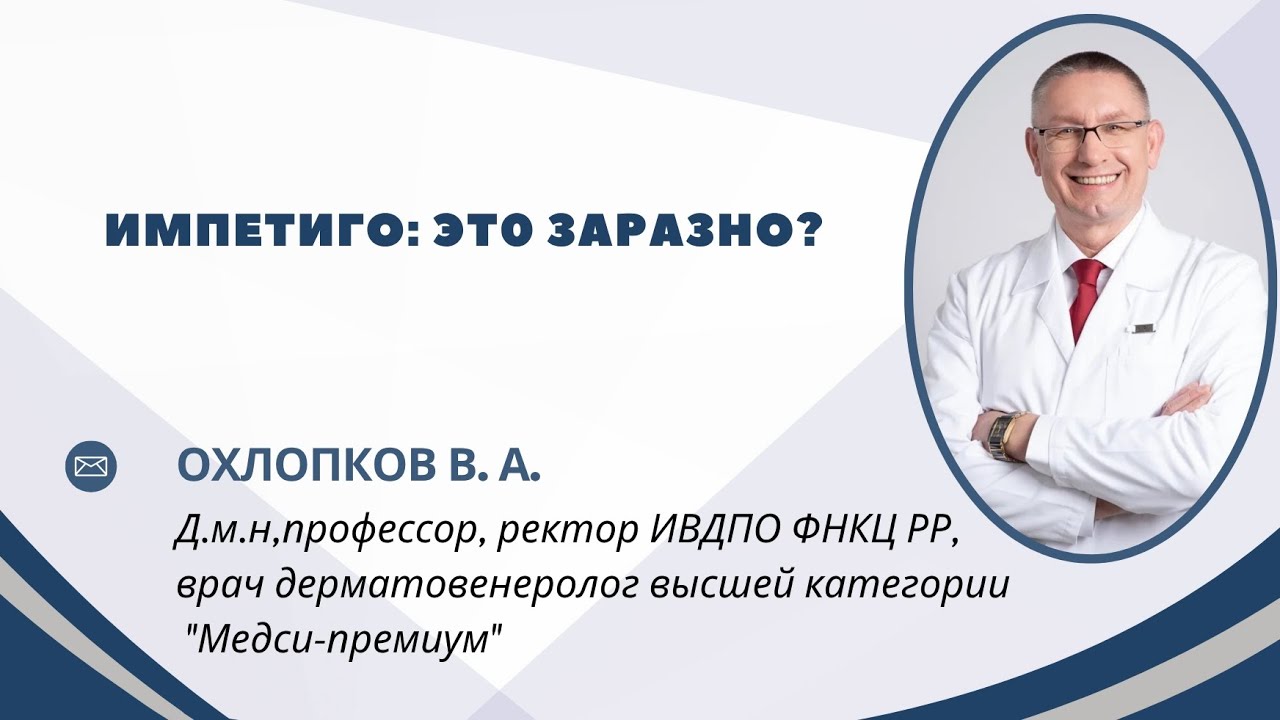 ИМПЕТИГО: ЭТО ЗАРАЗНО?

ОХЛОПКОВ В. А.

Д.м.н,профессор, ректор ИВДПО ФНКЦ РР, врач дерматовенеролог высшей категории "Медси-премиум"